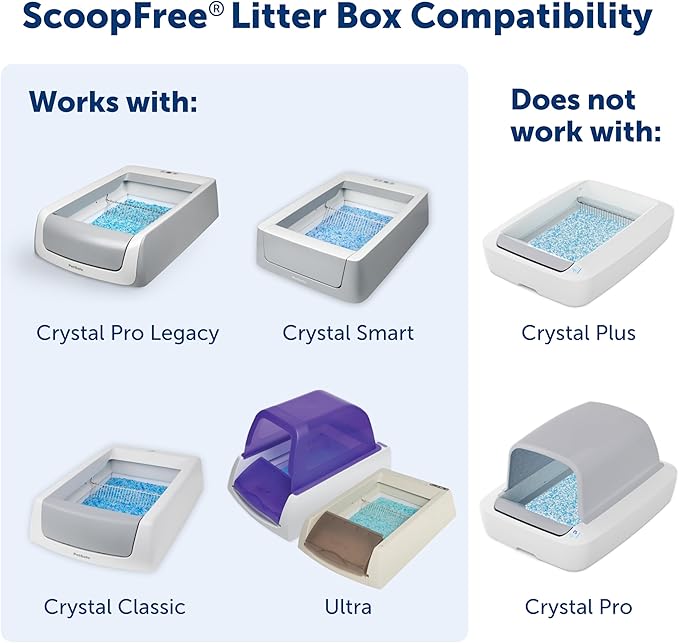 ScoopFree® Litter Box Compatibility

Works with:

Crystal Pro Legacy

Crystal Smart

Crystal Classic

Ultra

Does not work with:

Crystal Plus

Crystal Pro